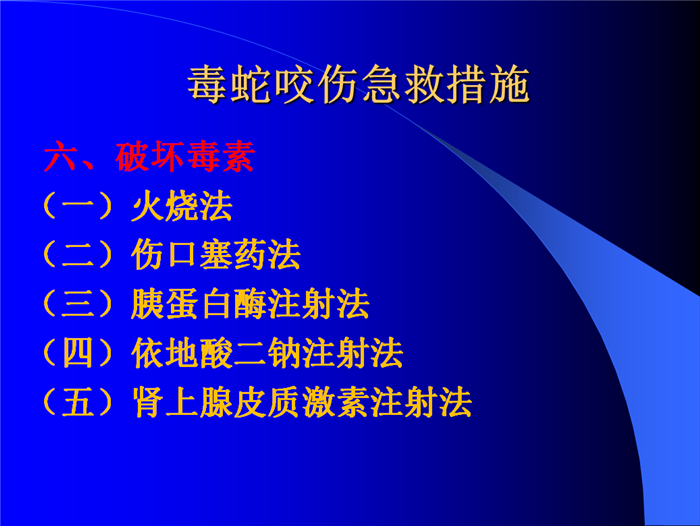 毒蛇咬伤急救措施

六、破坏毒素

（一）火烧法

（二）伤口塞药法

（三）胰蛋白酶注射法

（四）依地酸二钠注射法

（五）肾上腺皮质激素注射法